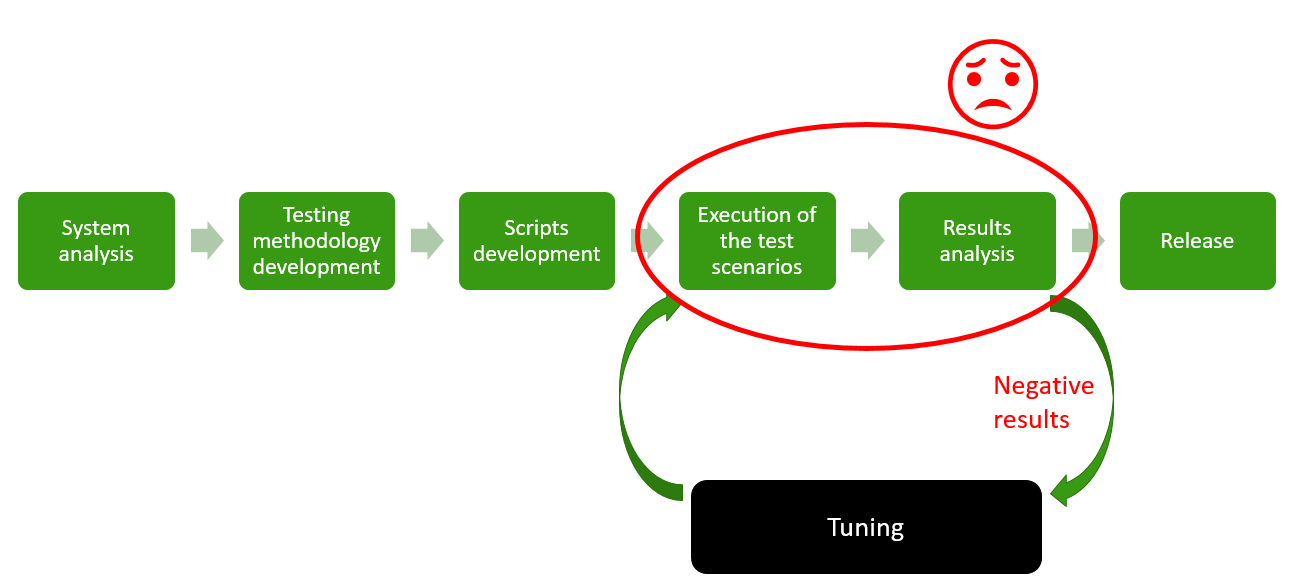 System analysis

Testing methodology development

Scripts development

Execution of the test scenarios

Results analysis

Release

Negative results

Tuning